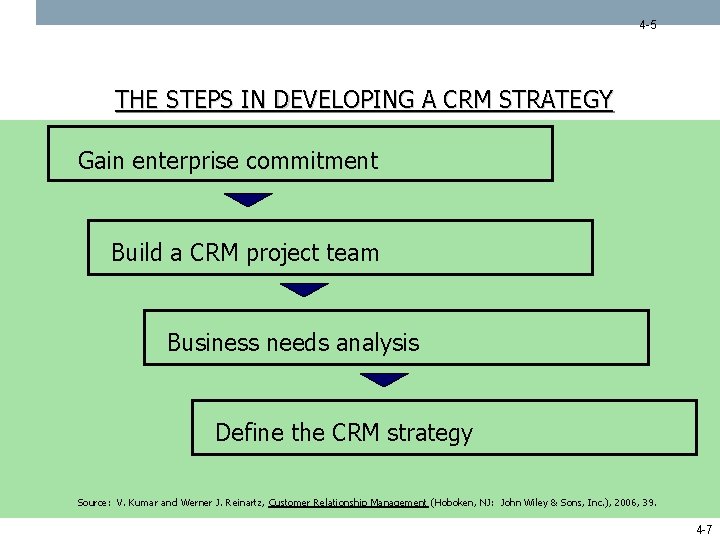 4-5

THE STEPS IN DEVELOPING A CRM STRATEGY

Gain enterprise commitment

Build a CRM project team

Business needs analysis

Define the CRM strategy

Source: V. Kumar and Werner J. Reinartz, Customer Relationship Management (Hoboken, NJ: John Wiley & Sons, Inc.), 2006, 39.

4-7